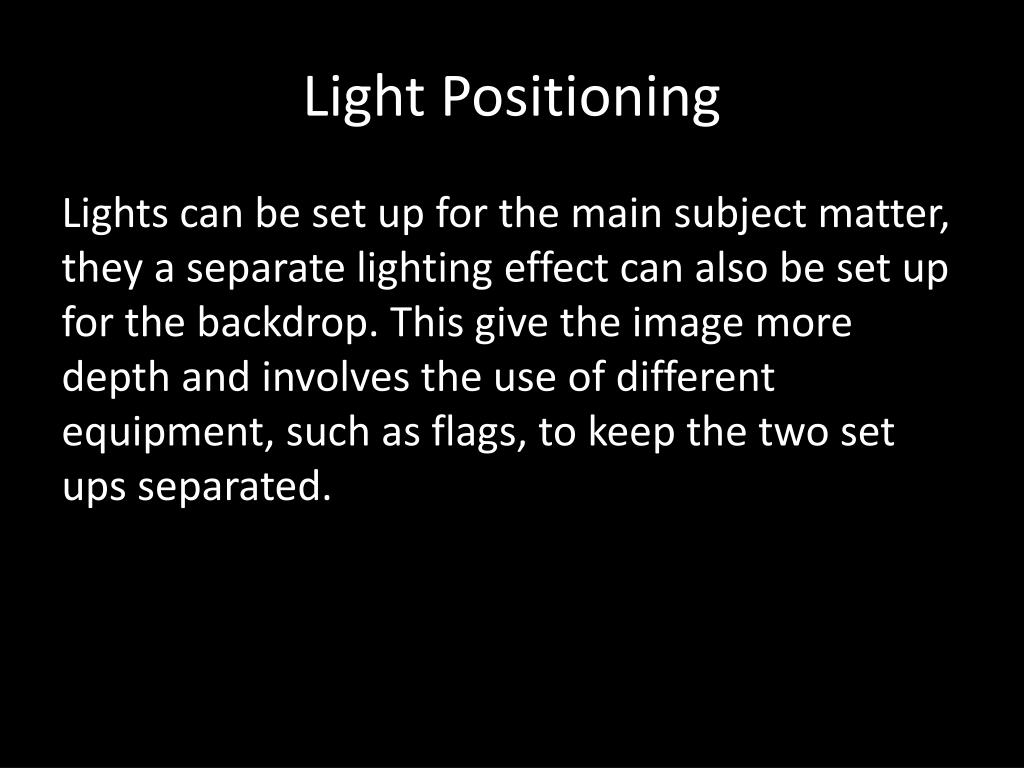 Light Positioning

Lights can be set up for the main subject matter, they a separate lighting effect can also be set up for the backdrop. This give the image more depth and involves the use of different equipment, such as flags, to keep the two set ups separated.